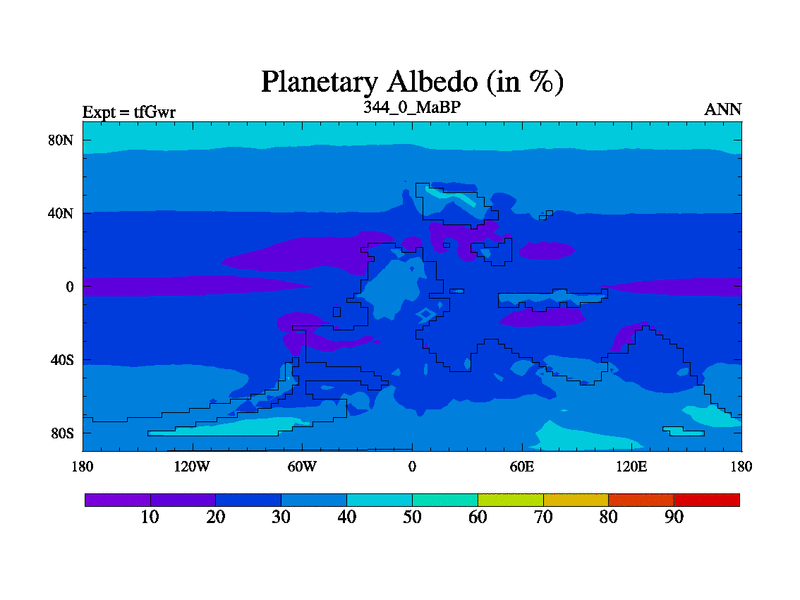 Planetary Albedo (in %)

Expt = tfGwr

344_0_MaBP

ANN

80N

40N

0

40S

80S

180

120W

60W

0

60E

120E

180

10

20

30

40

50

60

70

80

90